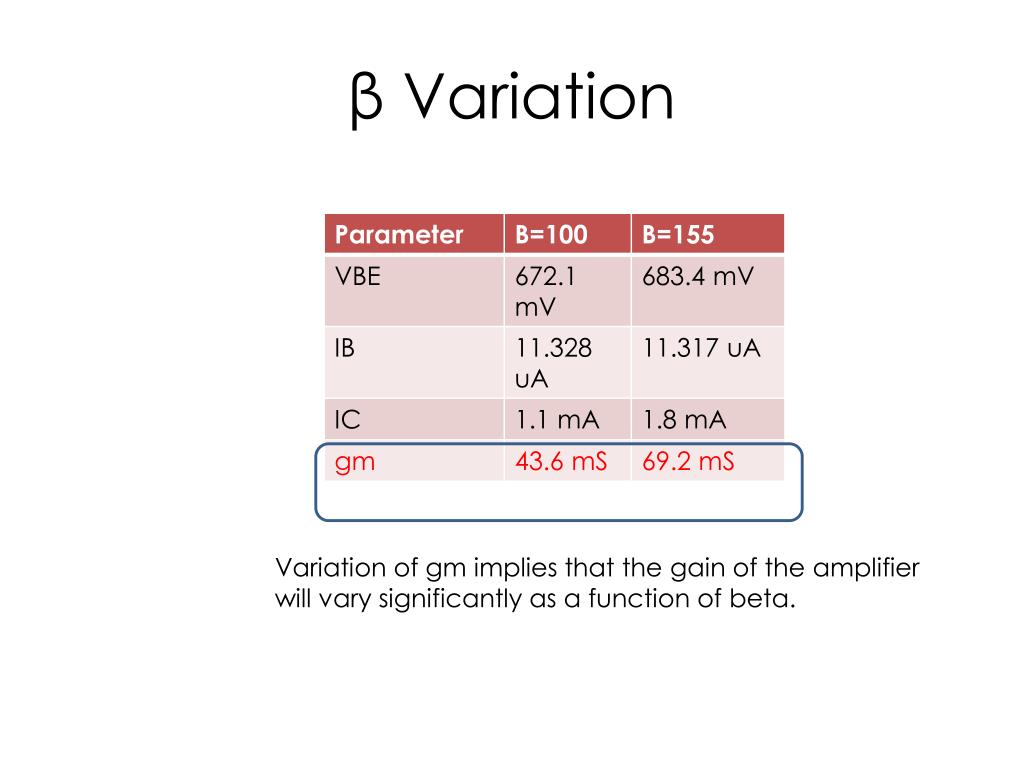 β Variation

| Parameter | B=100 | B=155 |
|---|---|---|
| VBE | 672.1 mV | 683.4 mV |
| IB | 11.328 uA | 11.317 uA |
| IC | 1.1 mA | 1.8 mA |
| gm | 43.6 mS | 69.2 mS |

Variation of gm implies that the gain of the amplifier will vary significantly as a function of beta.